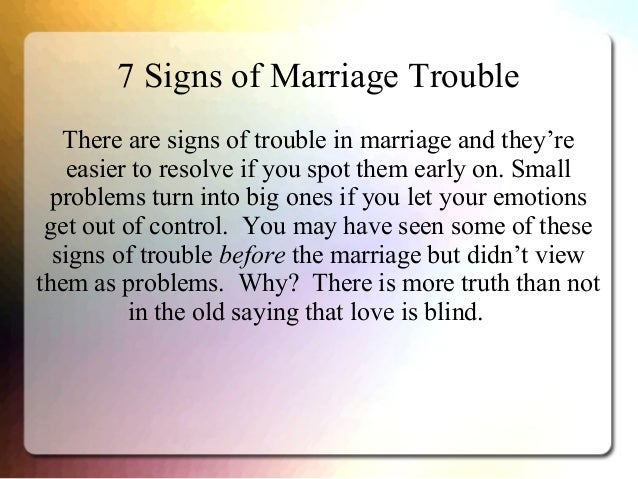 7 Signs of Marriage Trouble

There are signs of trouble in marriage and they're easier to resolve if you spot them early on. Small problems turn into big ones if you let your emotions get out of control.  You may have seen some of these signs of trouble before the marriage but didn't view them as problems.  Why?  There is more truth than not in the old saying that love is blind.